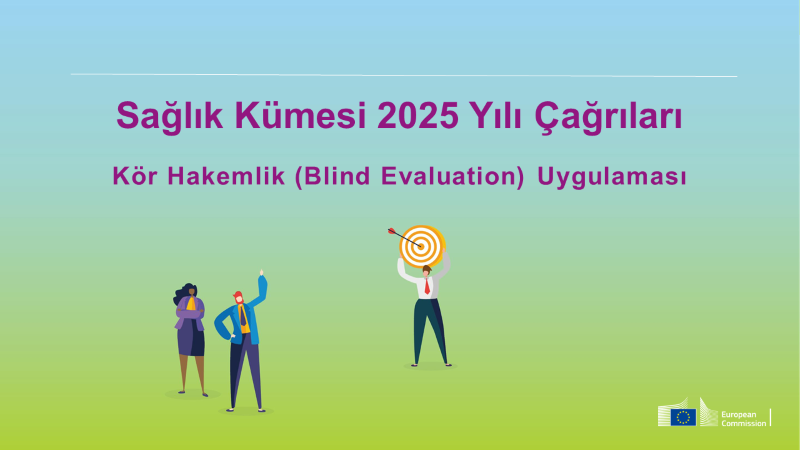 Sağlık Kümesi 2025 Yılı Çağrıları

Kör Hakemlik (Blind Evaluation) Uygulaması

European Commission